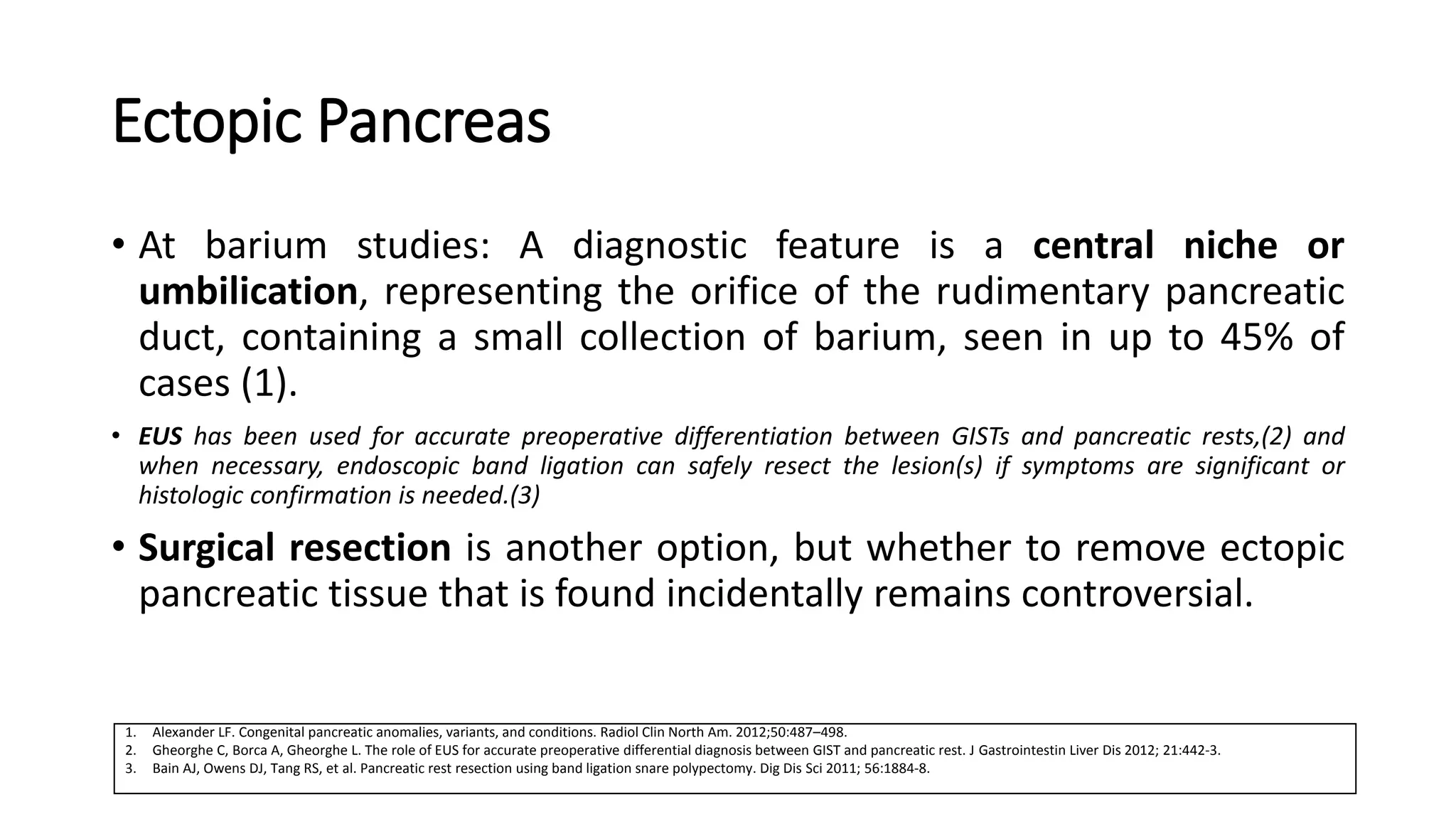 Ectopic Pancreas

• At barium studies: A diagnostic feature is a central niche or umbilication, representing the orifice of the rudimentary pancreatic duct, containing a small collection of barium, seen in up to 45% of cases (1).

• EUS has been used for accurate preoperative differentiation between GISTs and pancreatic rests,(2) and when necessary, endoscopic band ligation can safely resect the lesion(s) if symptoms are significant or histologic confirmation is needed.(3)

• Surgical resection is another option, but whether to remove ectopic pancreatic tissue that is found incidentally remains controversial.

1. Alexander LF. Congenital pancreatic anomalies, variants, and conditions. Radiol Clin North Am. 2012;50:487–498.
2. Gheorghe C, Borca A, Gheorghe L. The role of EUS for accurate preoperative differential diagnosis between GIST and pancreatic rest. J Gastrointestin Liver Dis 2012; 21:442-3.
3. Bain AJ, Owens DJ, Tang RS, et al. Pancreatic rest resection using band ligation snare polypectomy. Dig Dis Sci 2011; 56:1884-8.